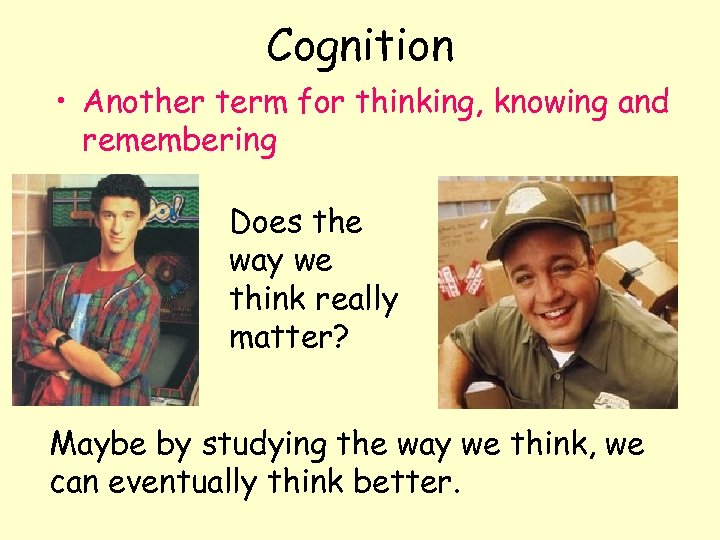 Cognition

• Another term for thinking, knowing and remembering

Does the way we think really matter?

Maybe by studying the way we think, we can eventually think better.